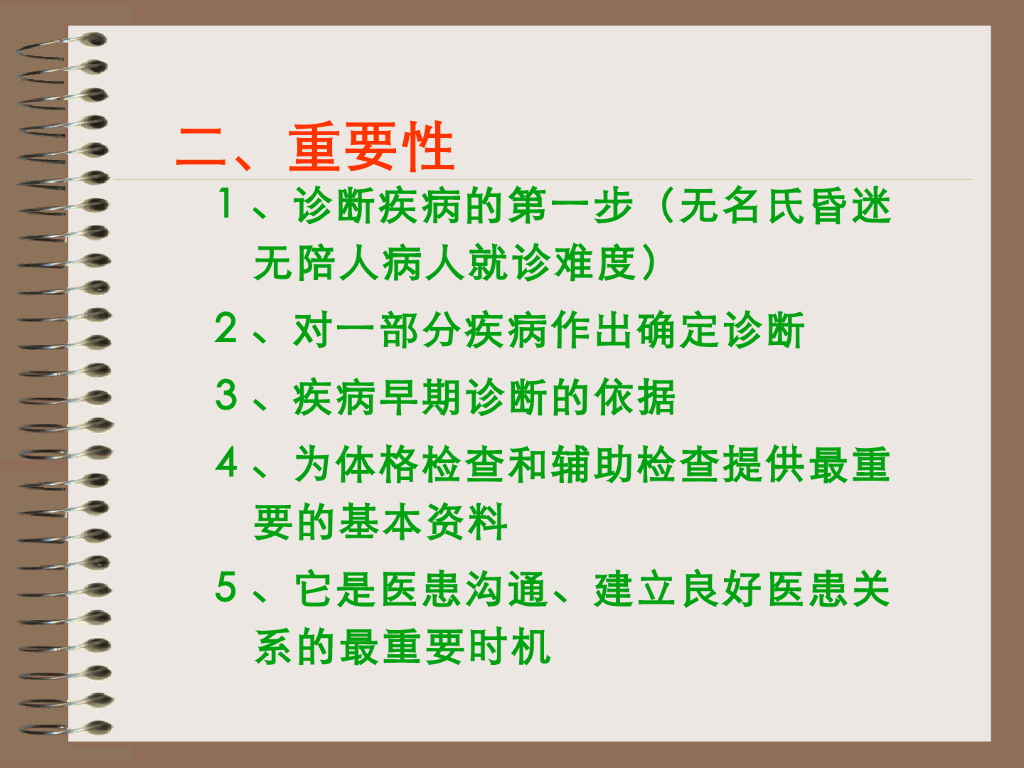 二、重要性

１、诊断疾病的第一步（无名氏昏迷无陪人病人就诊难度）

２、对一部分疾病作出确定诊断

３、疾病早期诊断的依据

４、为体格检查和辅助检查提供最重要的基本资料

５、它是医患沟通、建立良好医患关系的最重要时机